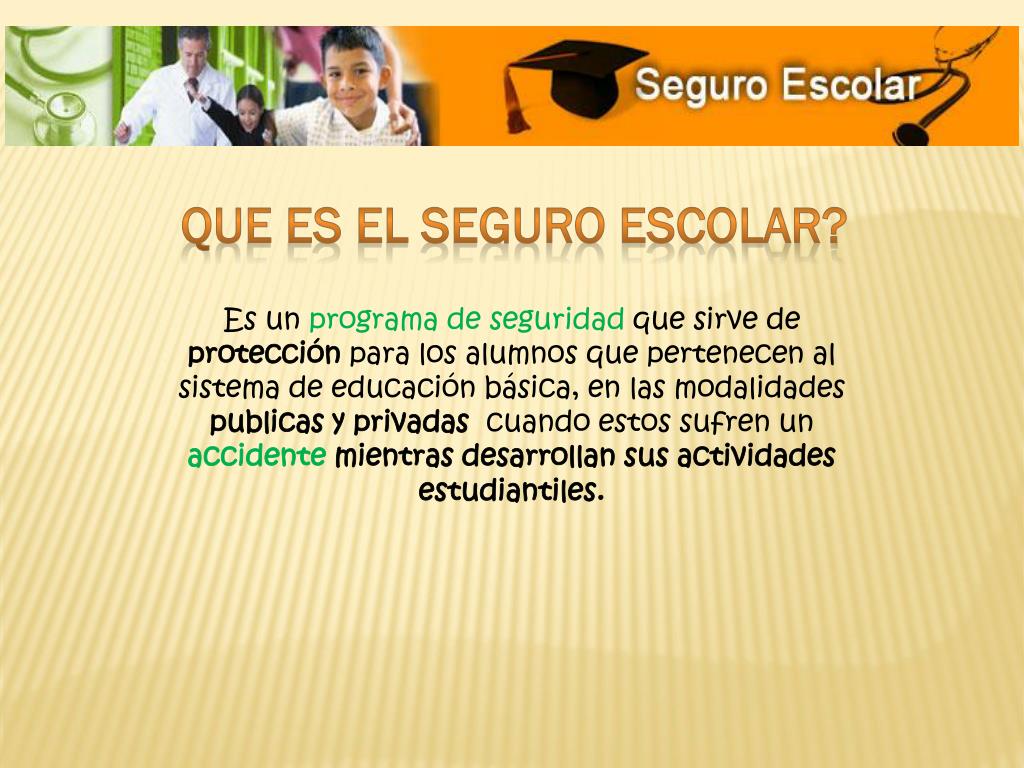 Seguro Escolar

QUE ES EL SEGURO ESCOLAR?

Es un programa de seguridad que sirve de protección para los alumnos que pertenecen al sistema de educación básica, en las modalidades publicas y privadas cuando estos sufren un accidente mientras desarrollan sus actividades estudiantiles.